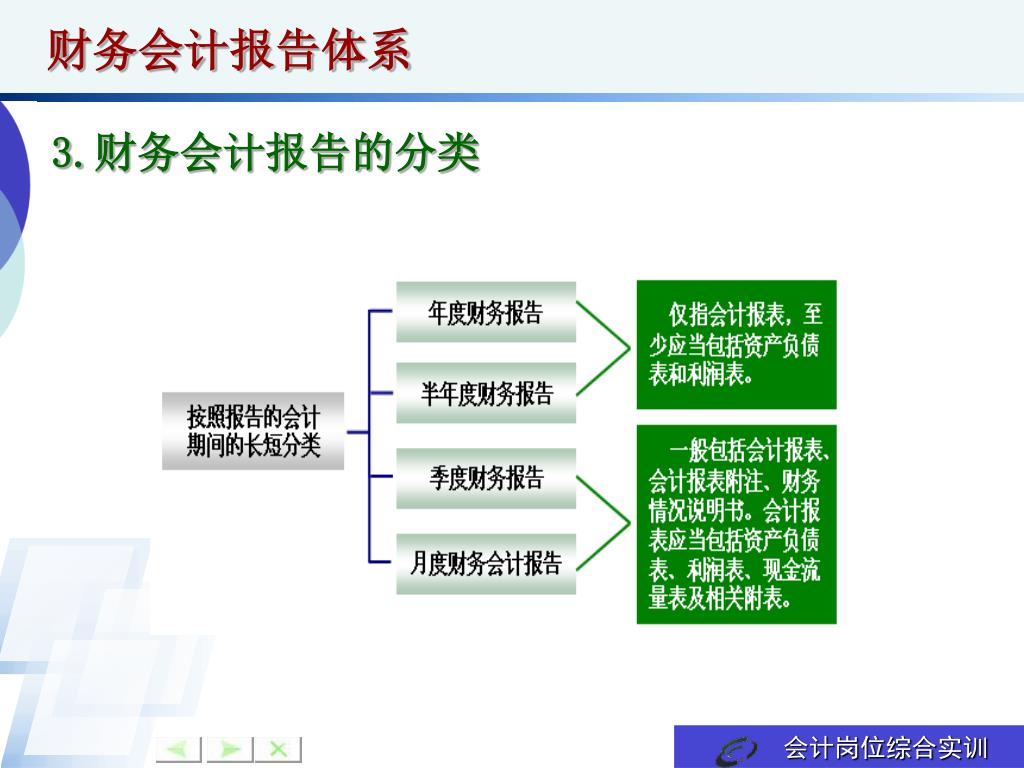 财务会计报告体系

3. 财务会计报告的分类

按照报告的会计期间的长短分类

年度财务报告

半年度财务报告

季度财务报告

月度财务会计报告

仅指会计报表，至少应当包括资产负债表和利润表。

一般包括会计报表、会计报表附注、财务情况说明书。会计报表应当包括资产负债表、利润表、现金流量表及相关附表。

会计岗位综合实训